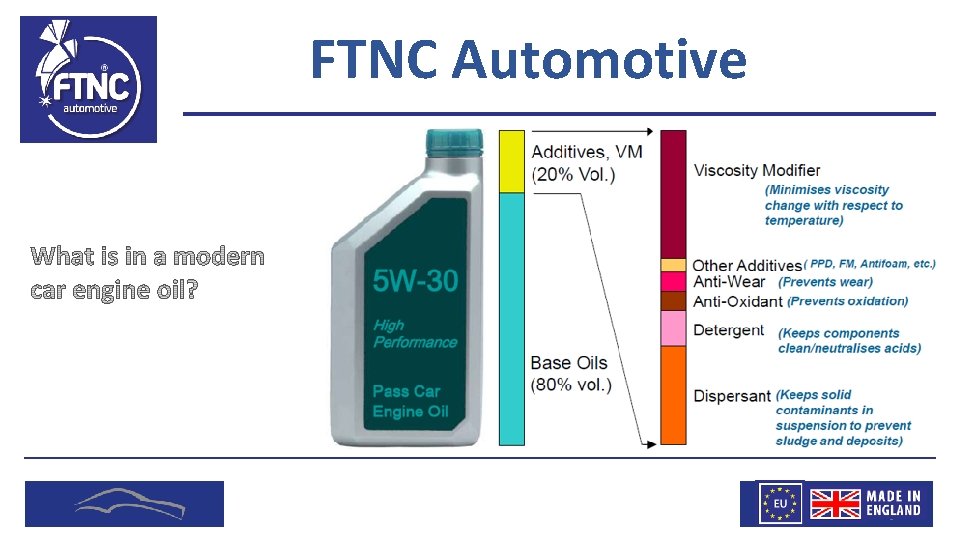 FTNC automotive

FTNC Automotive

What is in a modern car engine oil?

5W-30

High Performance

Pass Car Engine Oil

Additives, VM (20% Vol.)

Base Oils (80% vol.)

Viscosity Modifier (Minimises viscosity change with respect to temperature)

Other Additives (PPD, FM, Antifoam, etc.)

Anti-Wear (Prevents wear)

Anti-Oxidant (Prevents oxidation)

Detergent (Keeps components clean/neutralises acids)

Dispersant (Keeps solid contaminants in suspension to prevent sludge and deposits)

EU

MADE IN ENGLAND